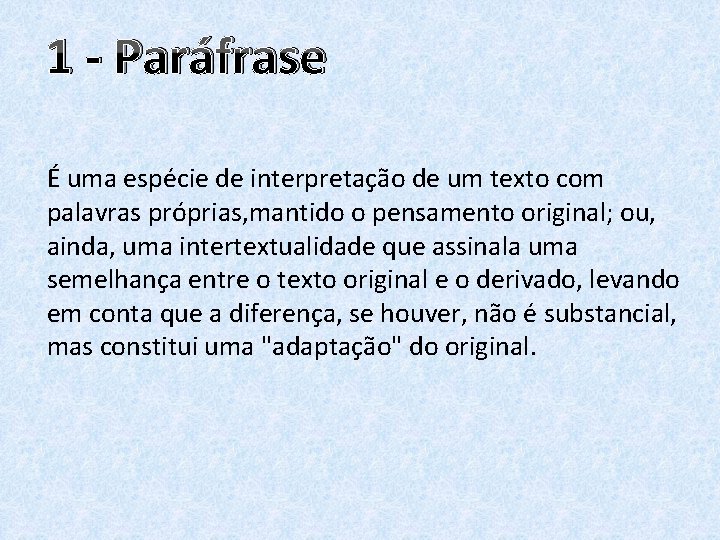 1 - Paráfrase

É uma espécie de interpretação de um texto com palavras próprias,mantido o pensamento original; ou, ainda, uma intertextualidade que assinala uma semelhança entre o texto original e o derivado, levando em conta que a diferença, se houver, não é substancial, mas constitui uma "adaptação" do original.